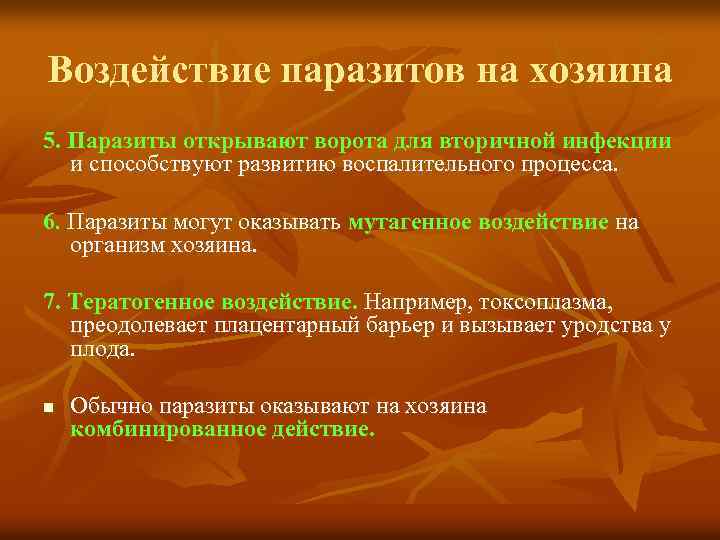 Воздействие паразитов на хозяина

5. Паразиты открывают ворота для вторичной инфекции и способствуют развитию воспалительного процесса.

6. Паразиты могут оказывать мутагенное воздействие на организм хозяина.

7. Тератогенное воздействие. Например, токсоплазма, преодолевает плацентарный барьер и вызывает уродства у плода.

Обычно паразиты оказывают на хозяина комбинированное действие.